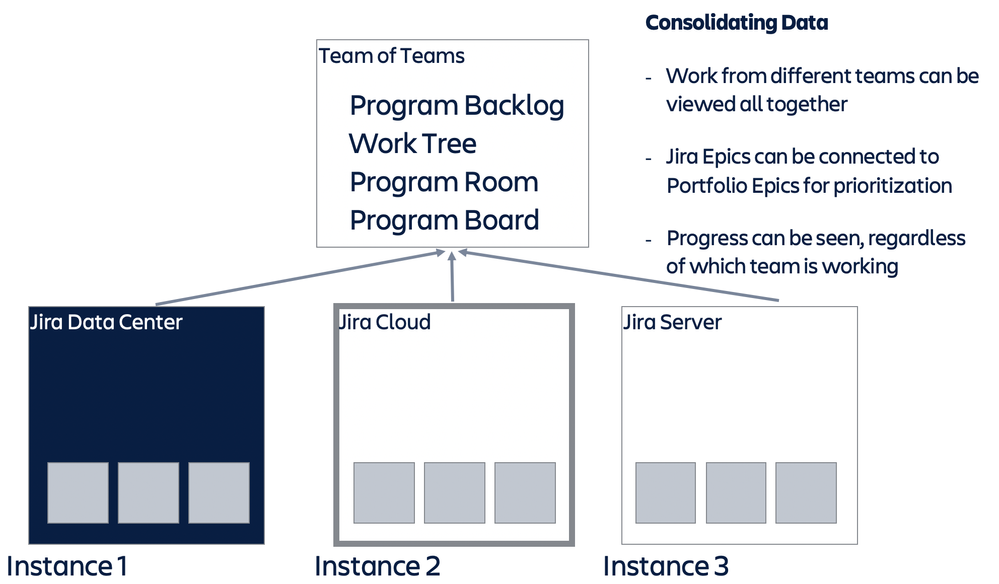 Team of Teams

Program Backlog
Work Tree
Program Room
Program Board

Consolidating Data

- Work from different teams can be viewed all together

- Jira Epics can be connected to Portfolio Epics for prioritization

- Progress can be seen, regardless of which team is working

Jira Data Center

Jira Cloud

Jira Server

Instance 1

Instance 2

Instance 3